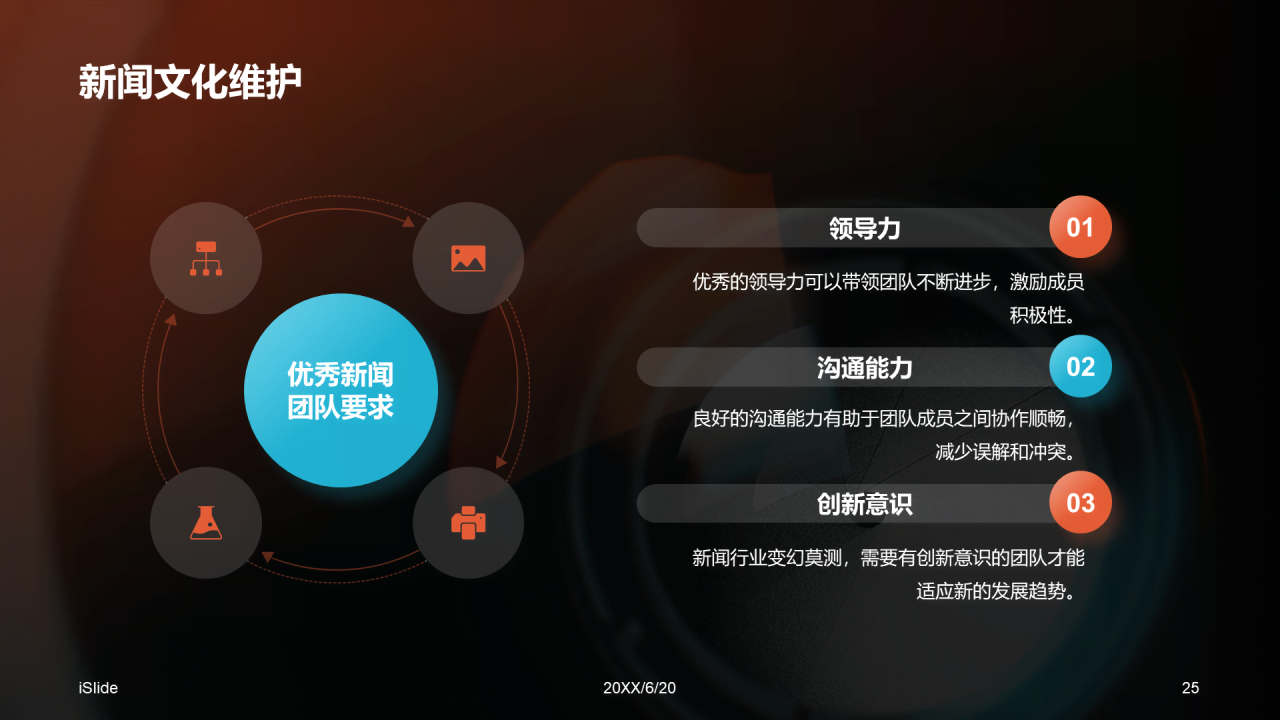 新闻文化维护

优秀新闻团队要求

领导力
01
优秀的领导力可以带领团队不断进步，激励成员积极性。

沟通能力
02
良好的沟通能力有助于团队成员之间协作顺畅，减少误解和冲突。

创新意识
03
新闻行业变幻莫测，需要有创新意识的团队才能适应新的发展趋势。

iSlide
20XX/6/20
25